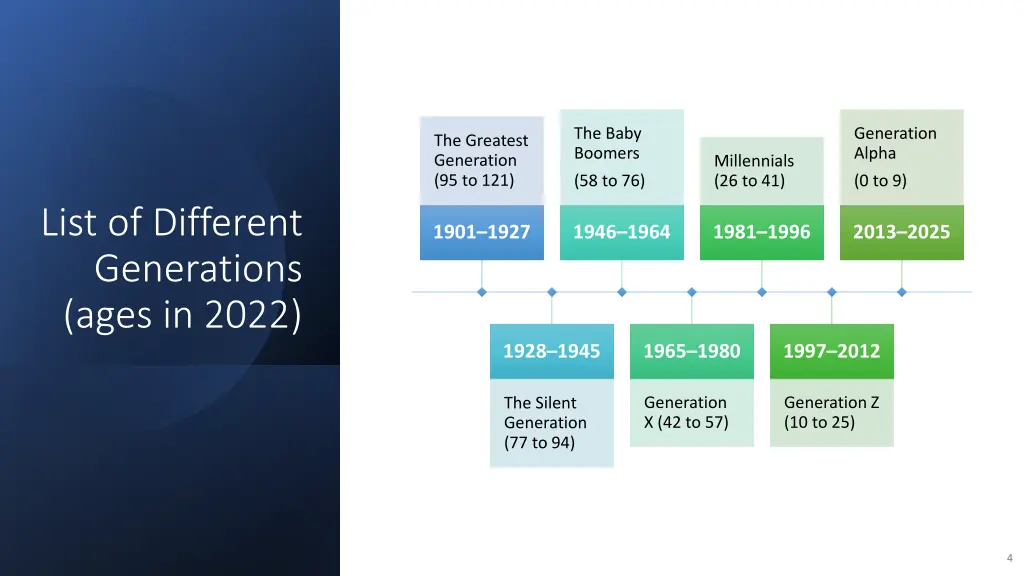 List of Different Generations (ages in 2022)

The Greatest Generation (95 to 121)

1901–1927

The Baby Boomers (58 to 76)

1946–1964

Millennials (26 to 41)

1981–1996

Generation Alpha (0 to 9)

2013–2025

1928–1945

The Silent Generation (77 to 94)

1965–1980

Generation X (42 to 57)

1997–2012

Generation Z (10 to 25)

4